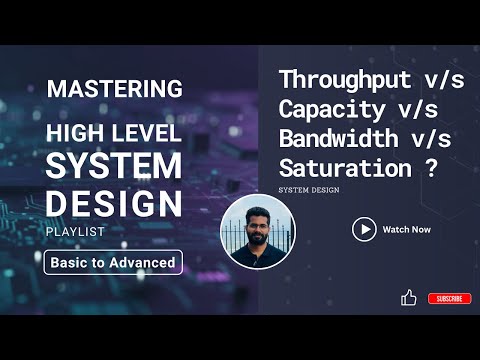 MASTERING
HIGH LEVEL
SYSTEM
DESIGN
PLAYLIST
Basic to Advanced

Throughput v/s
Capacity v/s
Bandwidth v/s
Saturation ?

SYSTEM DESIGN

Watch Now

SUBSCRIBE